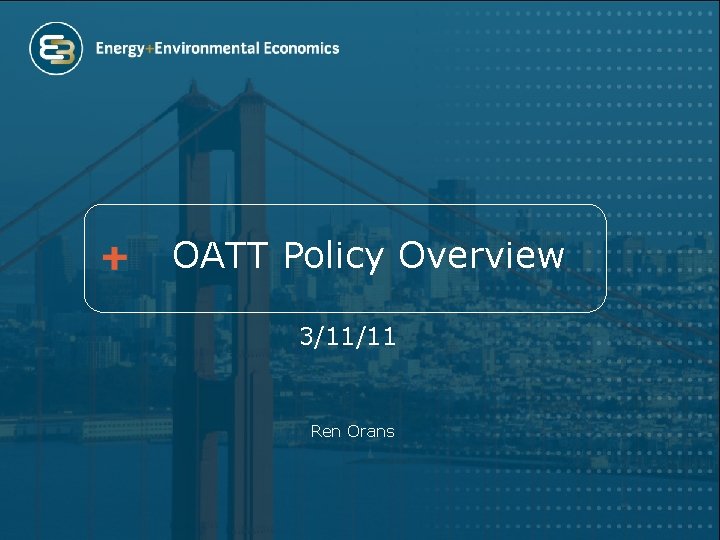 Energy+Environmental Economics

+ OATT Policy Overview

3/11/11

Ren Orans